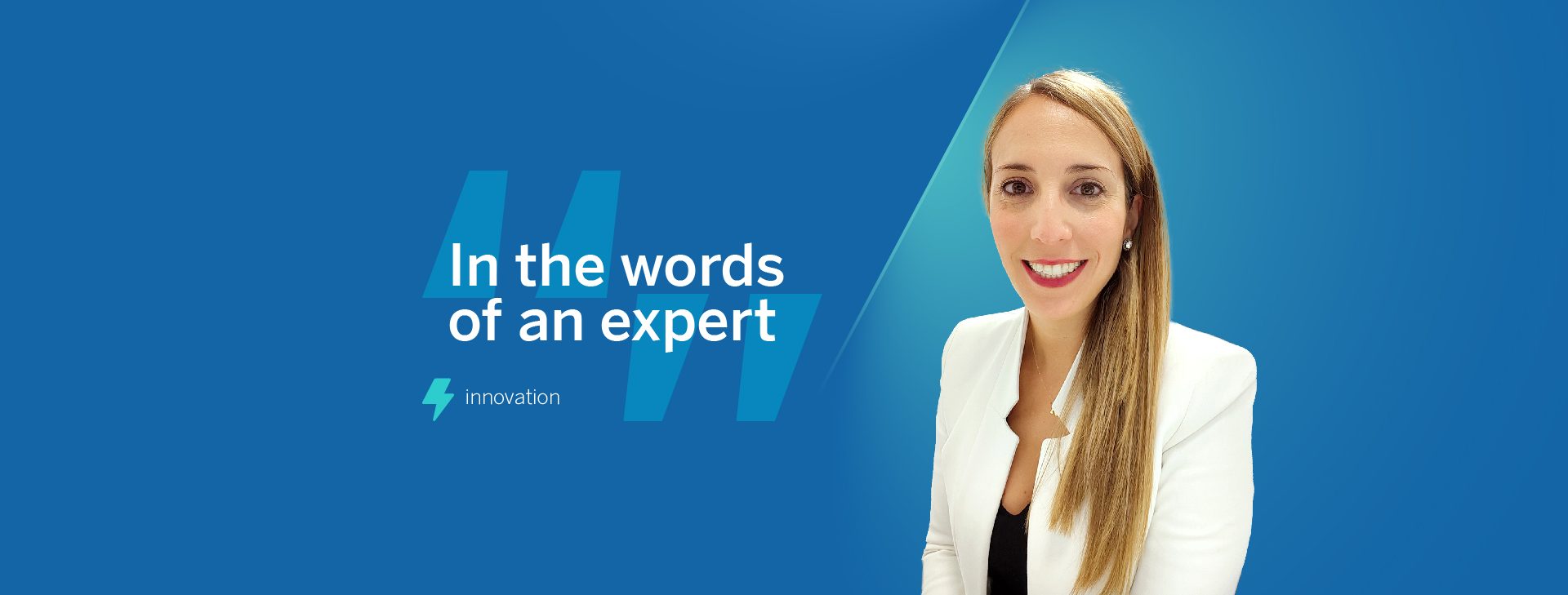 In the words of an expert

innovation